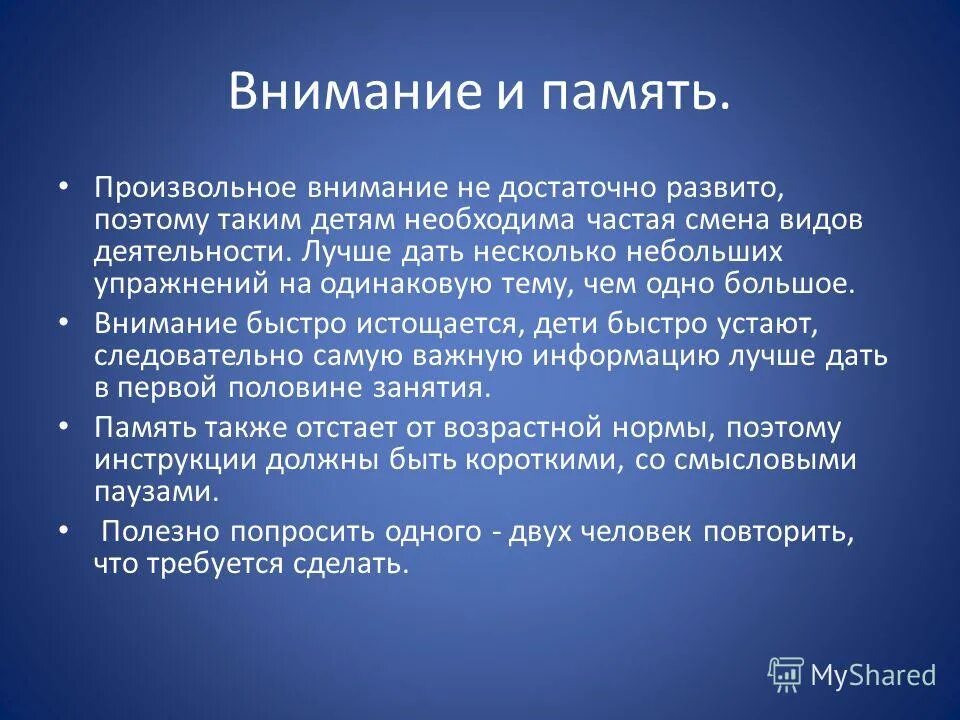 Внимание и память.

• Произвольное внимание не достаточно развито, поэтому таким детям необходима частая смена видов деятельности. Лучше дать несколько небольших упражнений на одинаковую тему, чем одно большое.
• Внимание быстро истощается, дети быстро устают, следовательно самую важную информацию лучше дать в первой половине занятия.
• Память также отстает от возрастной нормы, поэтому инструкции должны быть короткими, со смысловыми паузами.
• Полезно попросить одного - двух человек повторить, что требуется сделать.

MyShared